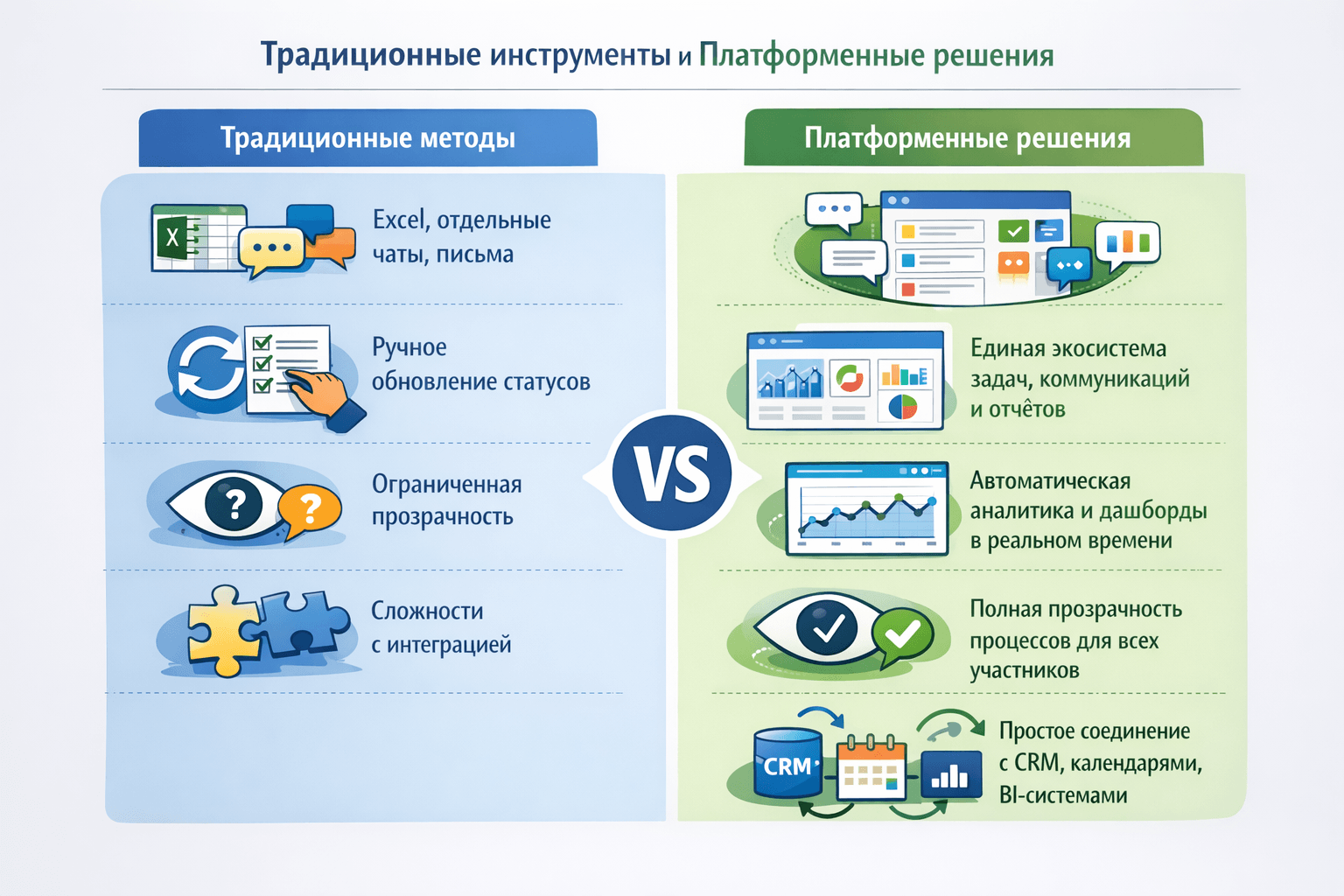 Традиционные инструменты и Платформенные решения

Традиционные методы

X

Excel, отдельные чаты, письма

Ручное обновление статусов

Ограниченная прозрачность

Сложности с интеграцией

VS

Платформенные решения

Единая экосистема задач, коммуникаций и отчётов

Автоматическая аналитика и дашборды в реальном времени

Полная прозрачность процессов для всех участников

CRM

Простое соединение с CRM, календарями, BI-системами